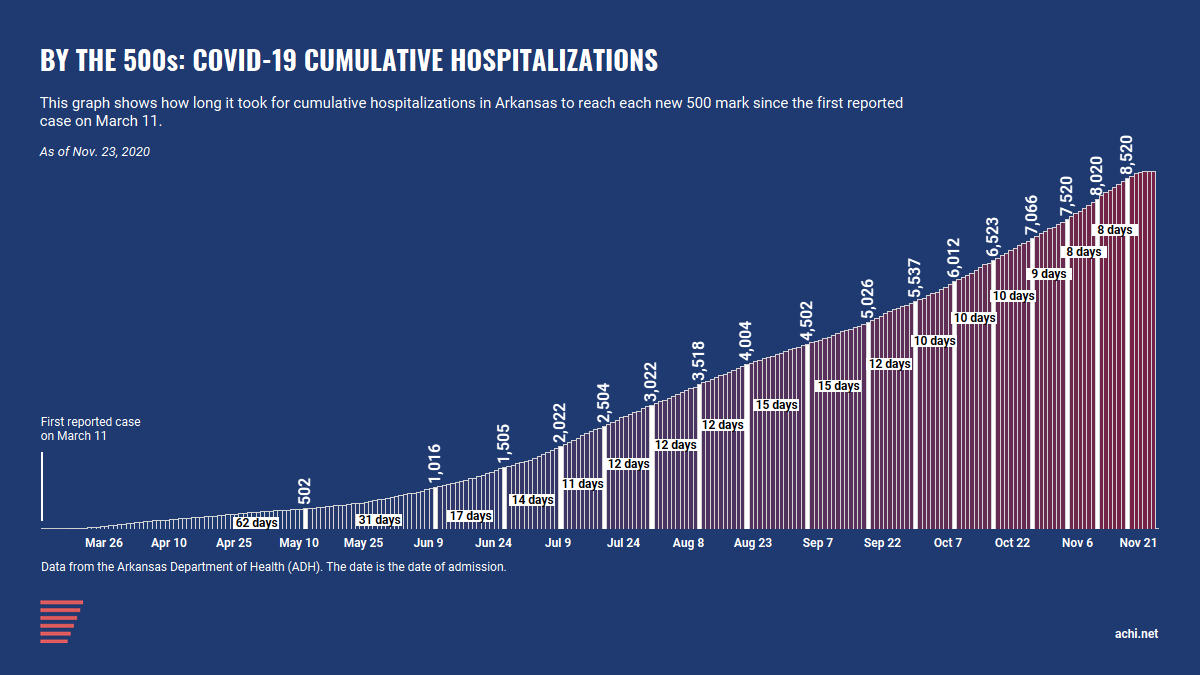 BY THE 500s: COVID-19 CUMULATIVE HOSPITALIZATIONS

This graph shows how long it took for cumulative hospitalizations in Arkansas to reach each new 500 mark since the first reported case on March 11.

As of Nov. 23, 2020

First reported case on March 11

502
1,016
1,505
2,022
2,504
3,022
3,518
4,004
4,502
5,026
5,537
6,012
6,523
7,066
7,520
8,020
8,520

62 days
31 days
17 days
14 days
11 days
12 days
12 days
12 days
15 days
15 days
12 days
10 days
10 days
10 days
9 days
8 days
8 days

Mar 26
Apr 10
Apr 25
May 10
May 25
Jun 9
Jun 24
Jul 9
Jul 24
Aug 8
Aug 23
Sep 7
Sep 22
Oct 7
Oct 22
Nov 6
Nov 21

Data from the Arkansas Department of Health (ADH). The date is the date of admission.

achi.net